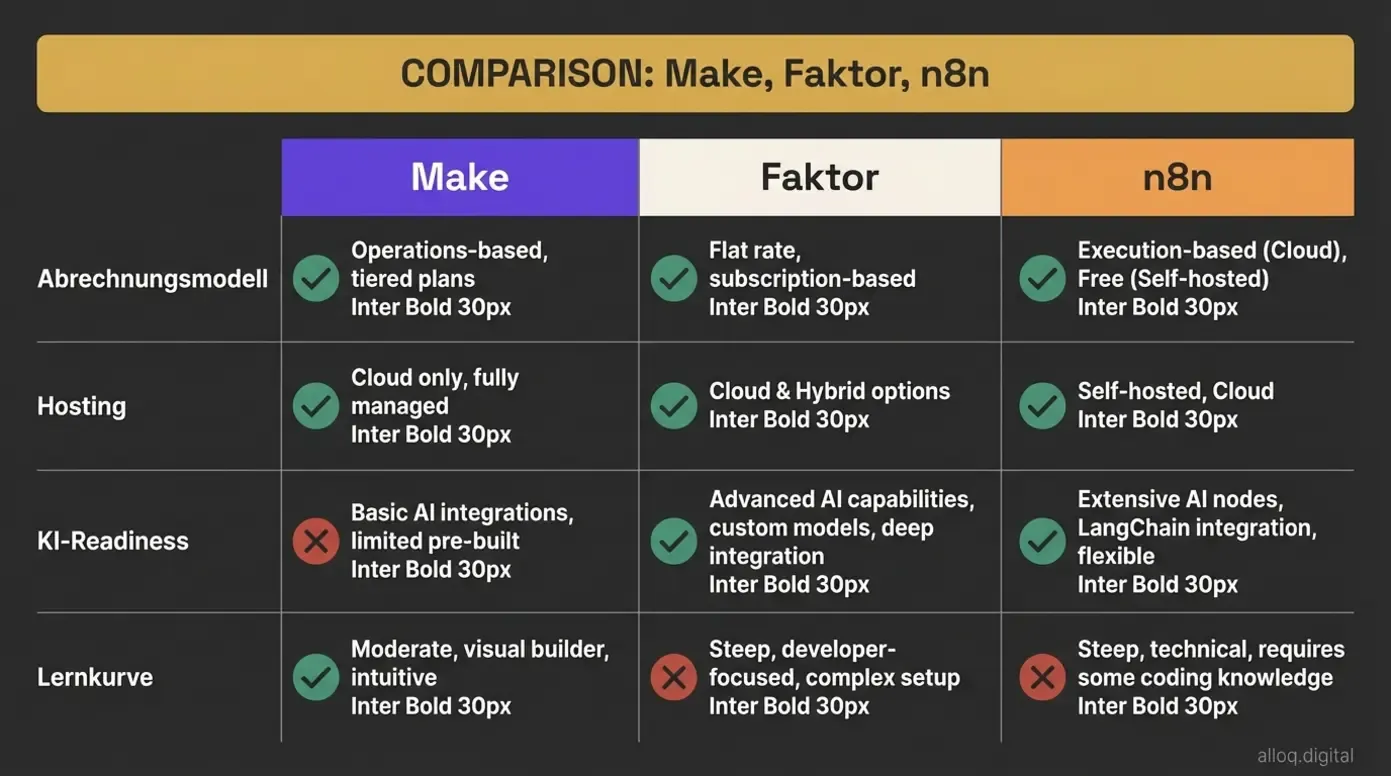 COMPARISON: Make, Faktor, n8n

| | Make | Faktor | n8n |
|---|---|---|---|
| Abrechnungsmodell | Operations-based, tiered plans Inter Bold 30px | Flat rate, subscription-based Inter Bold 30px | Execution-based (Cloud), Free (Self-hosted) Inter Bold 30px |
| Hosting | Cloud only, fully managed Inter Bold 30px | Cloud & Hybrid options Inter Bold 30px | Self-hosted, Cloud Inter Bold 30px |
| KI-Readiness | Basic AI integrations, limited pre-built Inter Bold 30px | Advanced AI capabilities, custom models, deep integration Inter Bold 30px | Extensive AI nodes, LangChain integration, flexible Inter Bold 30px |
| Lernkurve | Moderate, visual builder, intuitive Inter Bold 30px | Steep, developer-focused, complex setup Inter Bold 30px | Steep, technical, requires some coding knowledge Inter Bold 30px |

alloq.digital